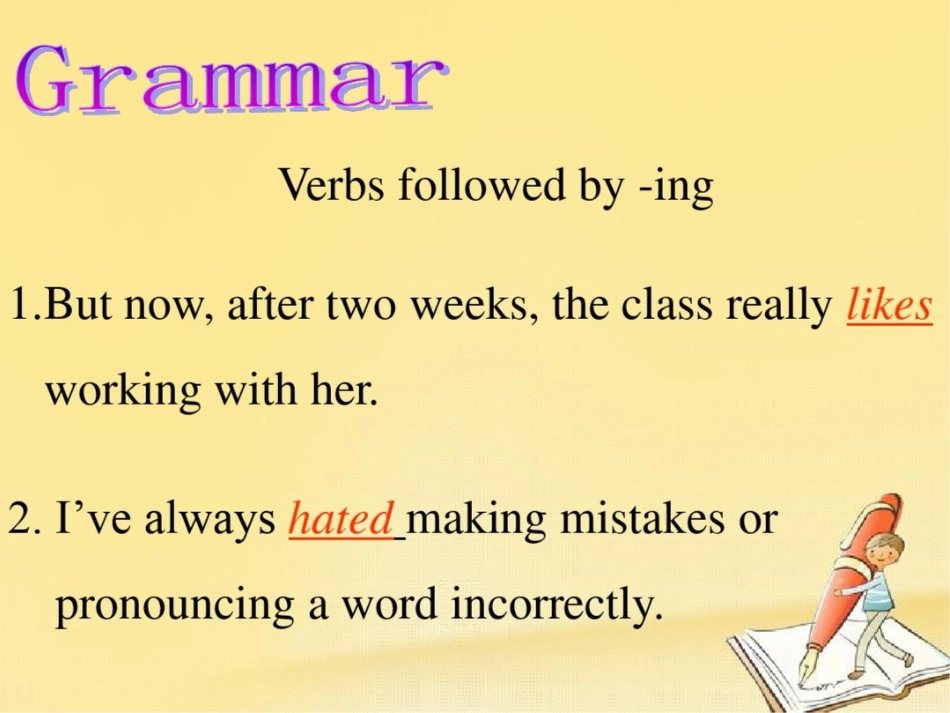 Grammar

Verbs followed by -ing

1.But now, after two weeks, the class really likes working with her.

2. I’ve always hated making mistakes or pronouncing a word incorrectly.